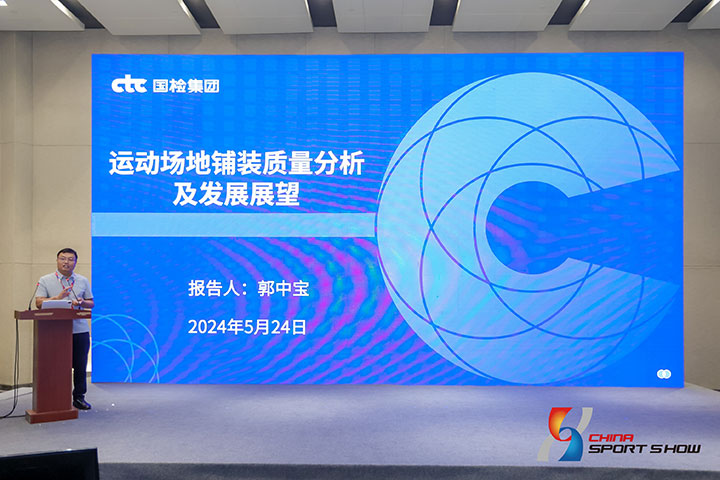 ctc 国检集团

运动场地铺装质量分析及发展展望

报告人：郭中宝

2024年5月24日

CHINA SPORT SHOW